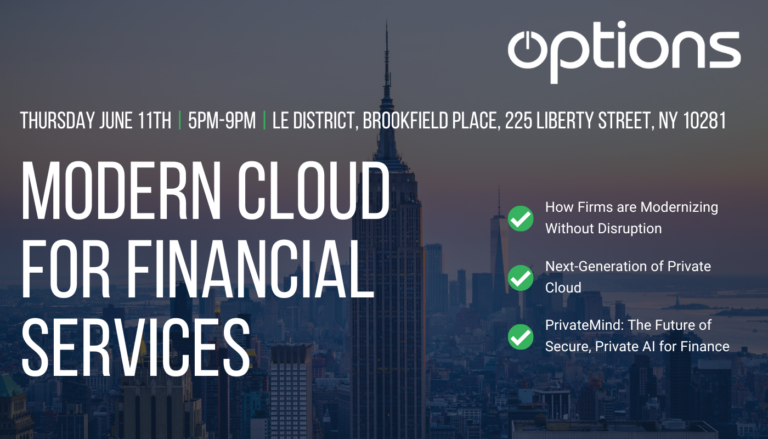 options

THURSDAY JUNE 11TH | 5PM-9PM | LE DISTRICT, BROOKFIELD PLACE, 225 LIBERTY STREET, NY 10281

MODERN CLOUD FOR FINANCIAL SERVICES

How Firms are Modernizing Without Disruption

Next-Generation of Private Cloud

PrivateMind: The Future of Secure, Private AI for Finance